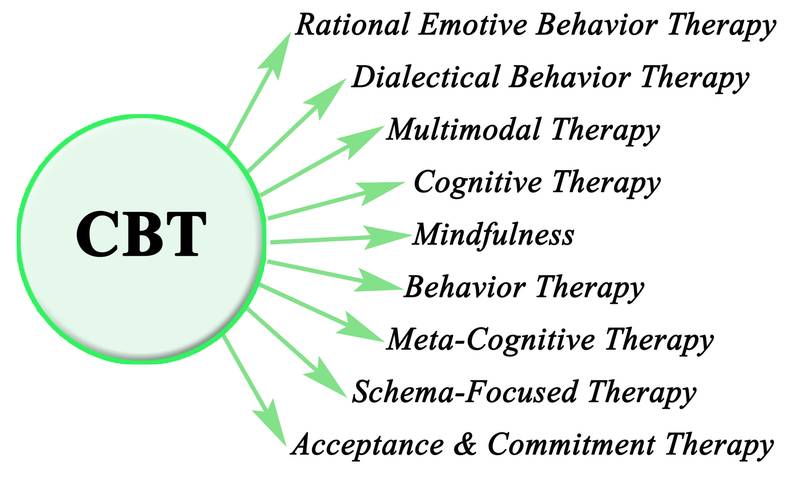 CBT

Rational Emotive Behavior Therapy
Dialectical Behavior Therapy
Multimodal Therapy
Cognitive Therapy
Mindfulness
Behavior Therapy
Meta-Cognitive Therapy
Schema-Focused Therapy
Acceptance & Commitment Therapy